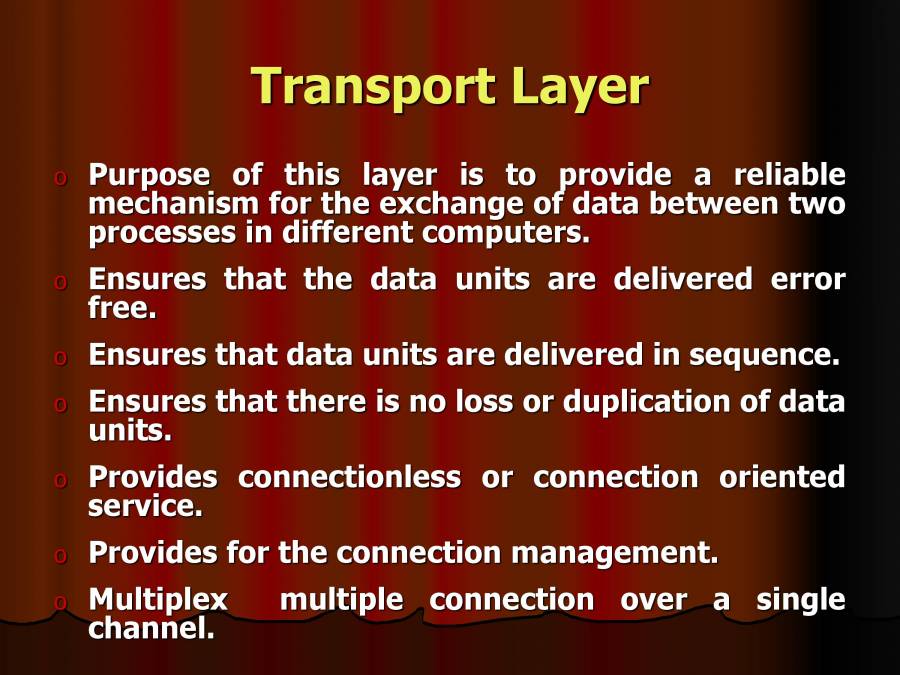 Transport Layer

o Purpose of this layer is to provide a reliable mechanism for the exchange of data between two processes in different computers.

o Ensures that the data units are delivered error free.

o Ensures that data units are delivered in sequence.

o Ensures that there is no loss or duplication of data units.

o Provides connectionless or connection oriented service.

o Provides for the connection management.

o Multiplex multiple connection over a single channel.